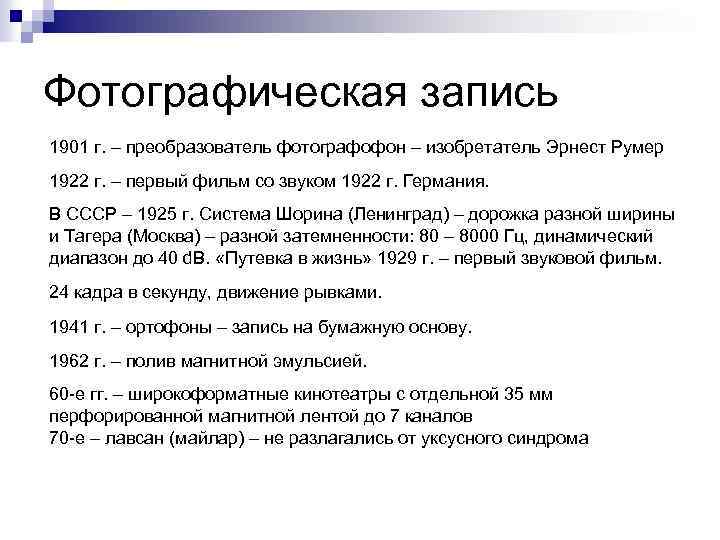 Фотографическая запись

1901 г. – преобразователь фотографофон – изобретатель Эрнест Румер

1922 г. – первый фильм со звуком 1922 г. Германия.

В СССР – 1925 г. Система Шорина (Ленинград) – дорожка разной ширины и Тагера (Москва) – разной затемненности: 80 – 8000 Гц, динамический диапазон до 40 dB. «Путевка в жизнь» 1929 г. – первый звуковой фильм.

24 кадра в секунду, движение рывками.

1941 г. – ортофоны – запись на бумажную основу.

1962 г. – полив магнитной эмульсией.

60-е гг. – широкоформатные кинотеатры с отдельной 35 мм перфорированной магнитной лентой до 7 каналов
70-е – лавсан (майлар) – не разлагались от уксусного синдрома